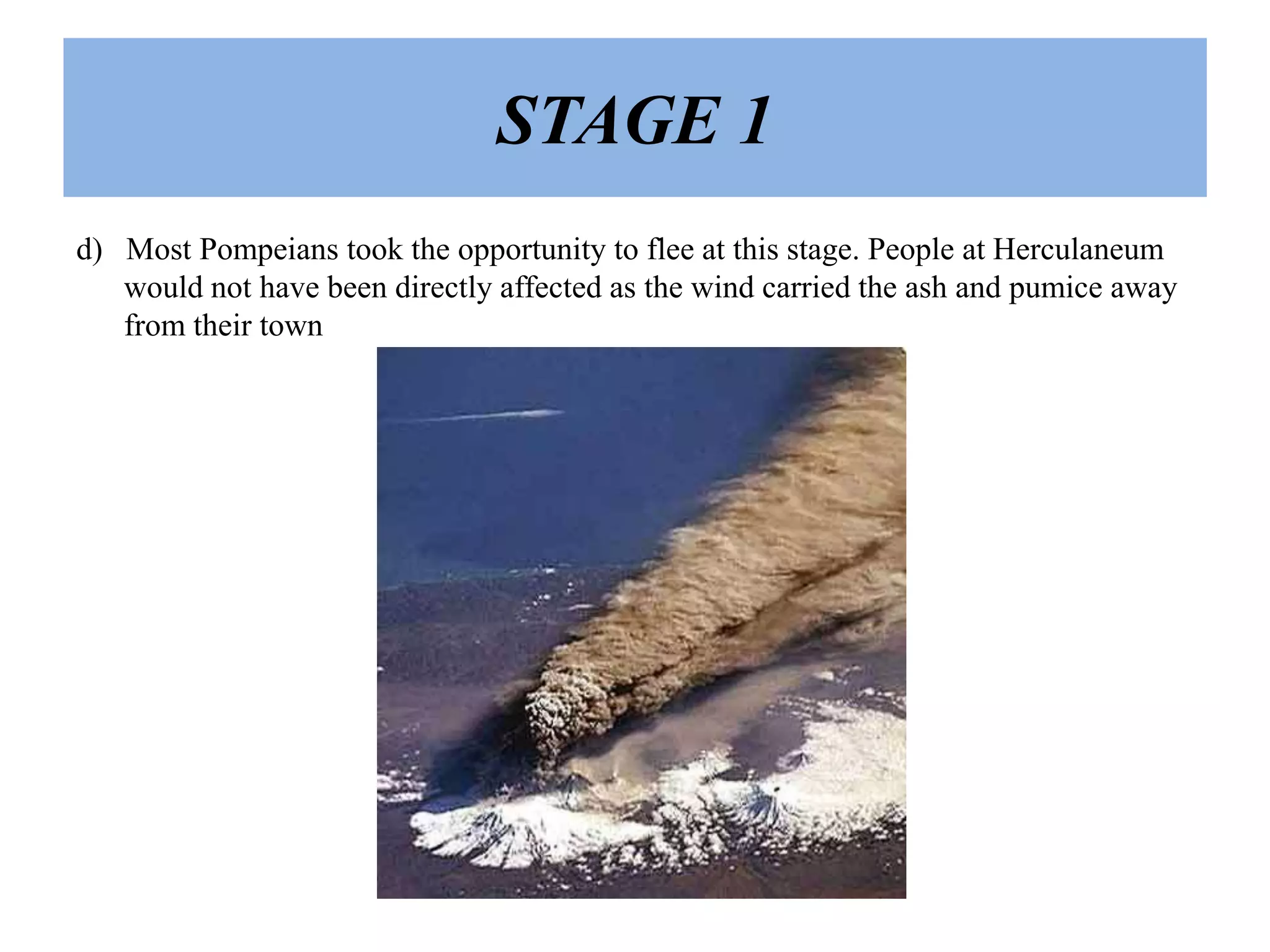 STAGE 1

d) Most Pompeians took the opportunity to flee at this stage. People at Herculaneum would not have been directly affected as the wind carried the ash and pumice away from their town